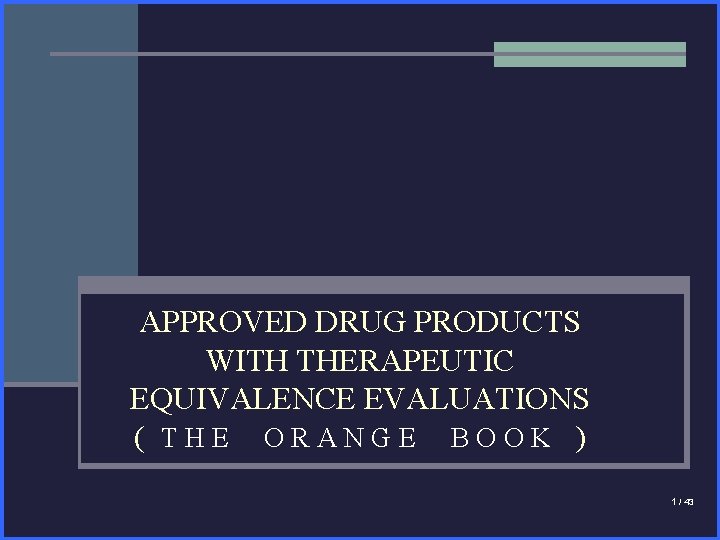 APPROVED DRUG PRODUCTS WITH THERAPEUTIC EQUIVALENCE EVALUATIONS
( THE ORANGE BOOK )

1 / 43